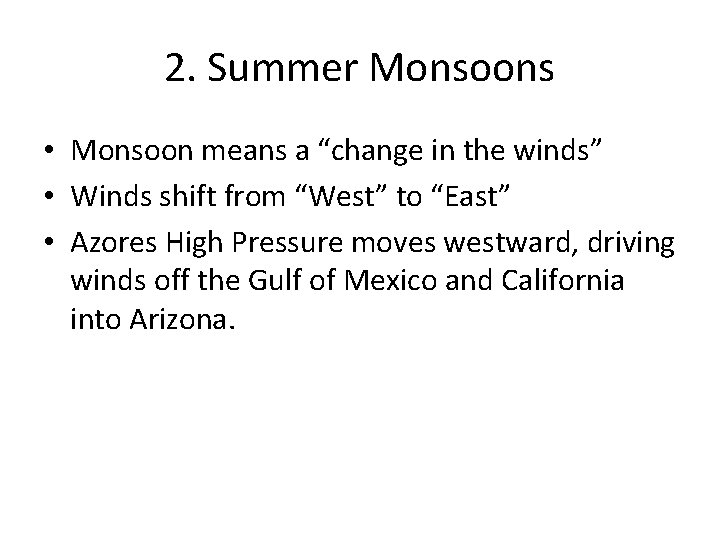 2. Summer Monsoons

• Monsoon means a “change in the winds”
• Winds shift from “West” to “East”
• Azores High Pressure moves westward, driving winds off the Gulf of Mexico and California into Arizona.